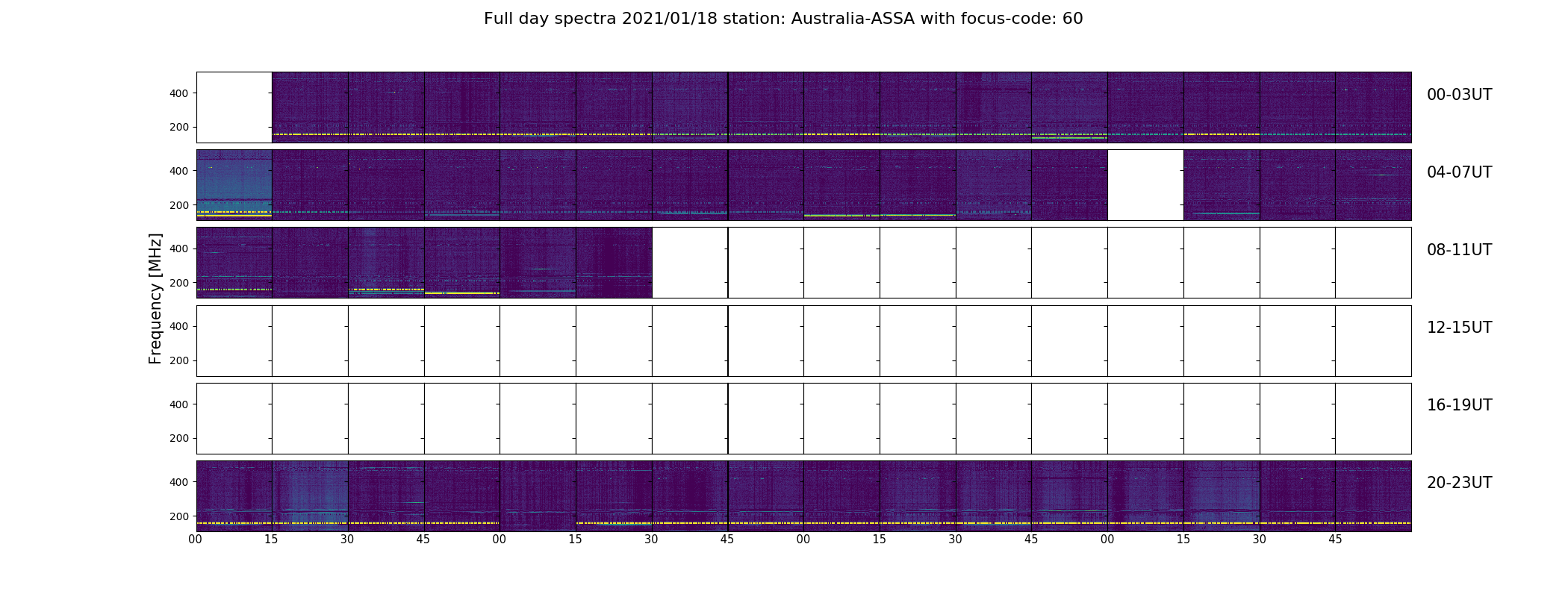 Full day spectra 2021/01/18 station: Australia-ASSA with focus-code: 60

Frequency [MHz]

400
200
00-03UT

400
200
04-07UT

400
200
08-11UT

400
200
12-15UT

400
200
16-19UT

400
200
20-23UT

00 15 30 45 00 15 30 45 00 15 30 45 00 15 30 45